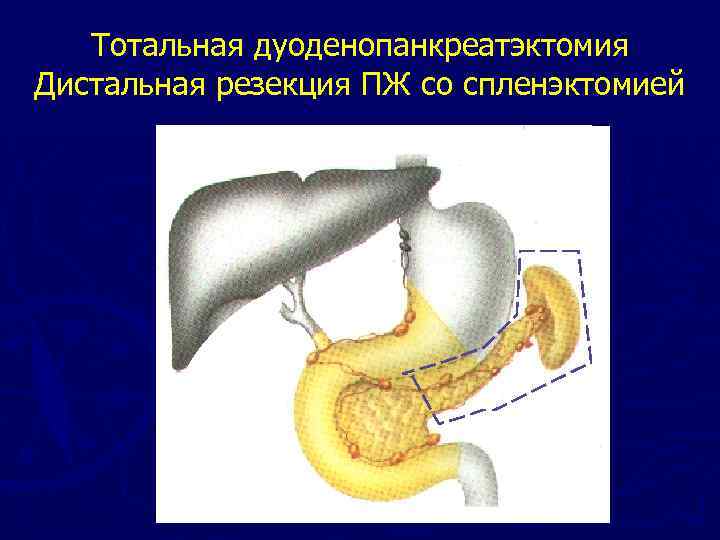 Тотальная дуоденопанкреатэктомия
Дистальная резекция ПЖ со спленэктомией